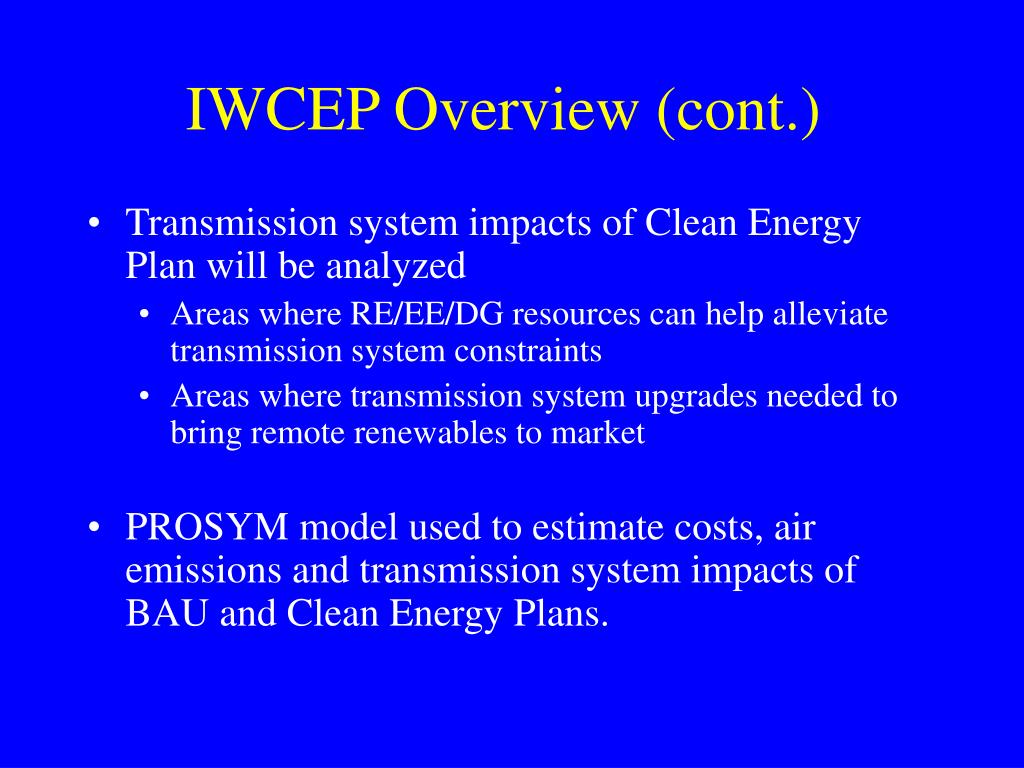 IWCEP Overview (cont.)

• Transmission system impacts of Clean Energy Plan will be analyzed
• Areas where RE/EE/DG resources can help alleviate transmission system constraints
• Areas where transmission system upgrades needed to bring remote renewables to market

• PROSYM model used to estimate costs, air emissions and transmission system impacts of BAU and Clean Energy Plans.